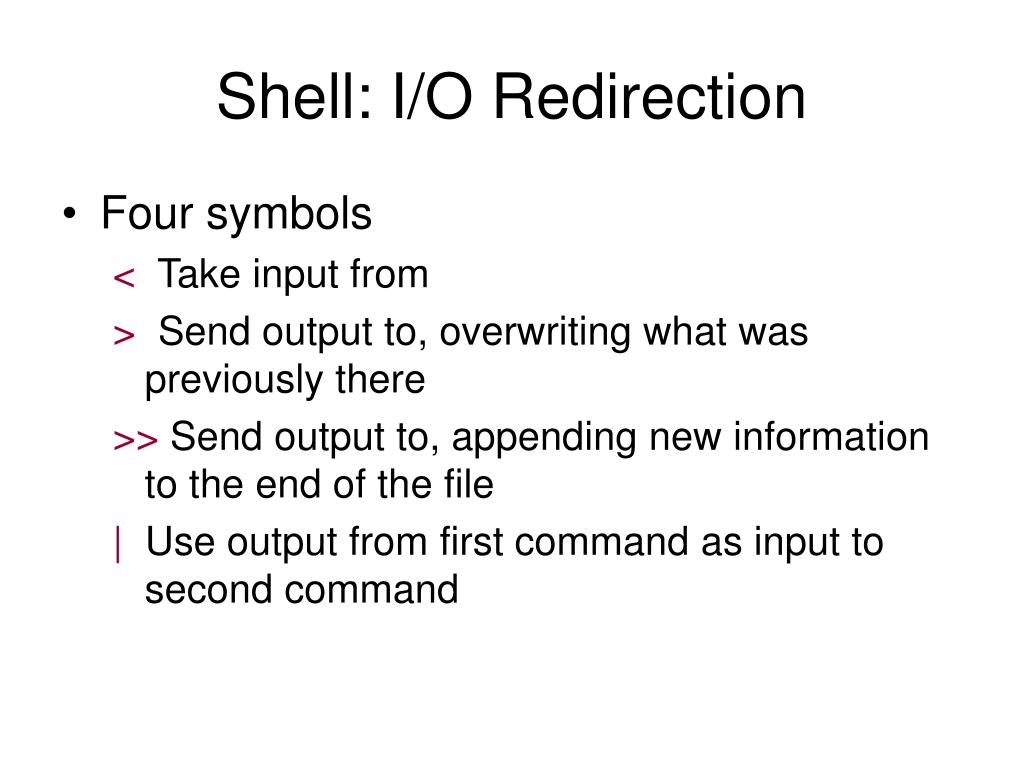 Shell: I/O Redirection

• Four symbols
< Take input from
> Send output to, overwriting what was previously there
>> Send output to, appending new information to the end of the file
| Use output from first command as input to second command